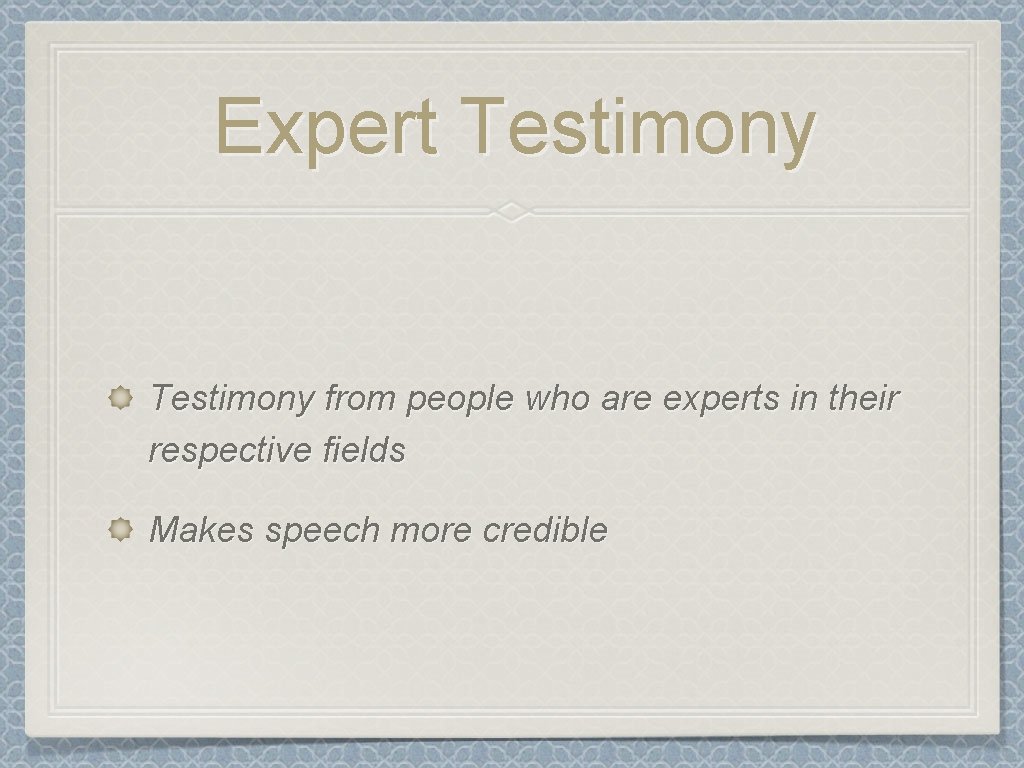 Expert Testimony

Testimony from people who are experts in their respective fields

Makes speech more credible